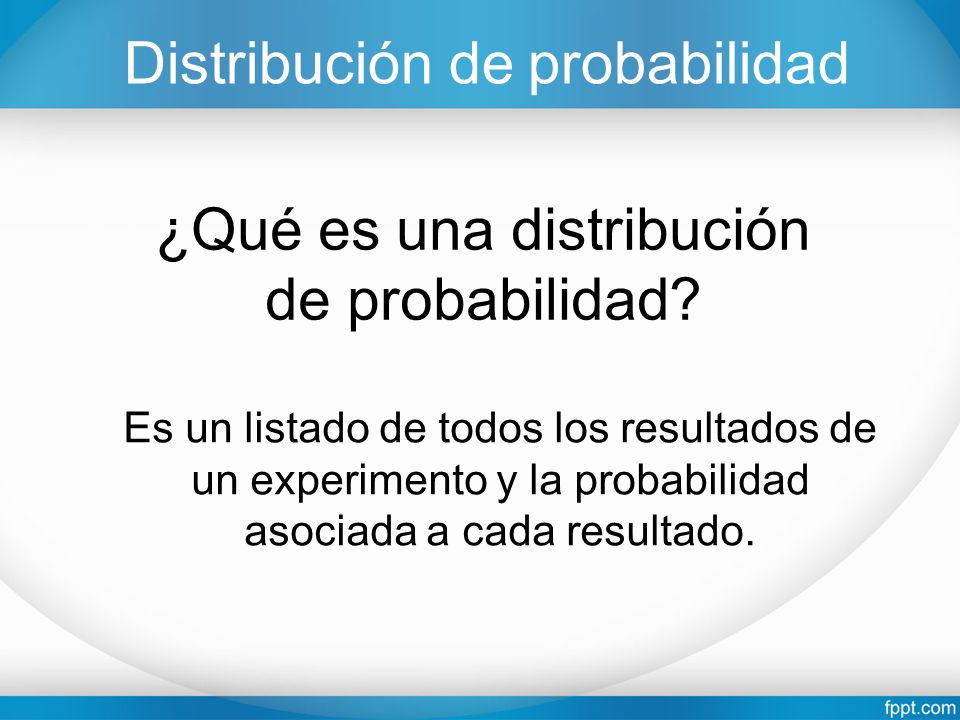 Distribución de probabilidad

¿Qué es una distribución de probabilidad?

Es un listado de todos los resultados de un experimento y la probabilidad asociada a cada resultado.

fppt.com